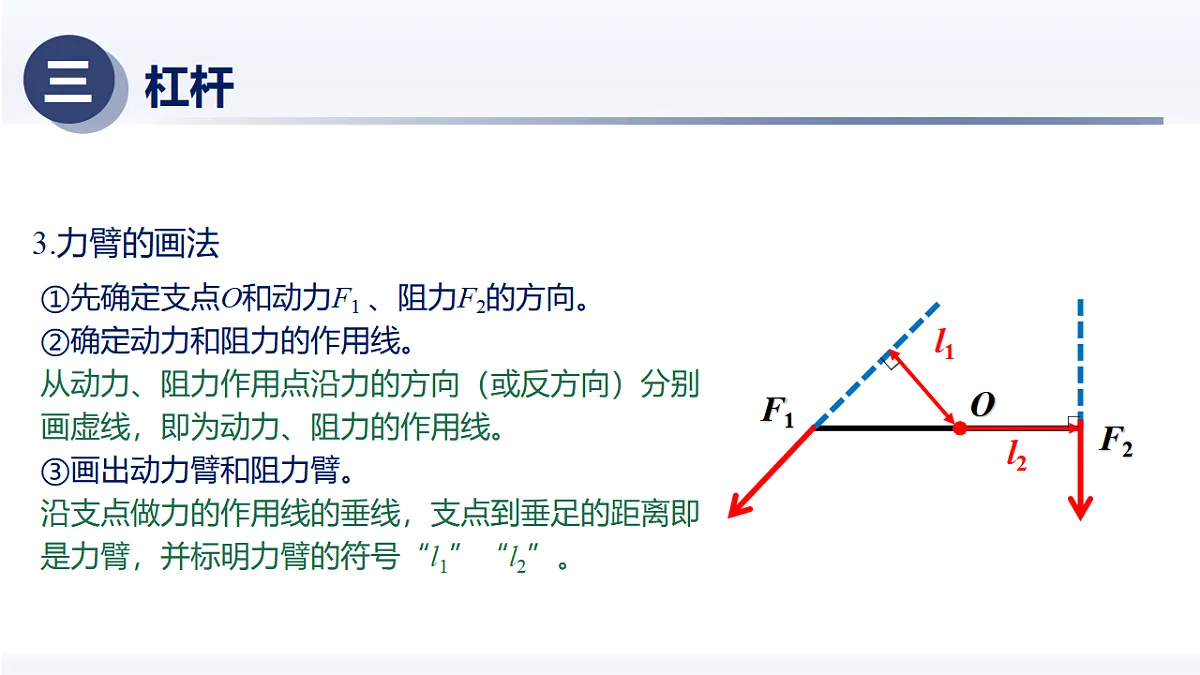 三 杠杆

3.力臂的画法

①先确定支点$O$和动力$F_1$ 、阻力$F_2$的方向。
②确定动力和阻力的作用线。
从动力、阻力作用点沿力的方向（或反方向）分别画虚线，即为动力、阻力的作用线。
③画出动力臂和阻力臂。
沿支点做力的作用线的垂线，支点到垂足的距离即是力臂，并标明力臂的符号“$l_1$” “$l_2$”。

$l_1$
$F_1$
$O$
$l_2$
$F_2$